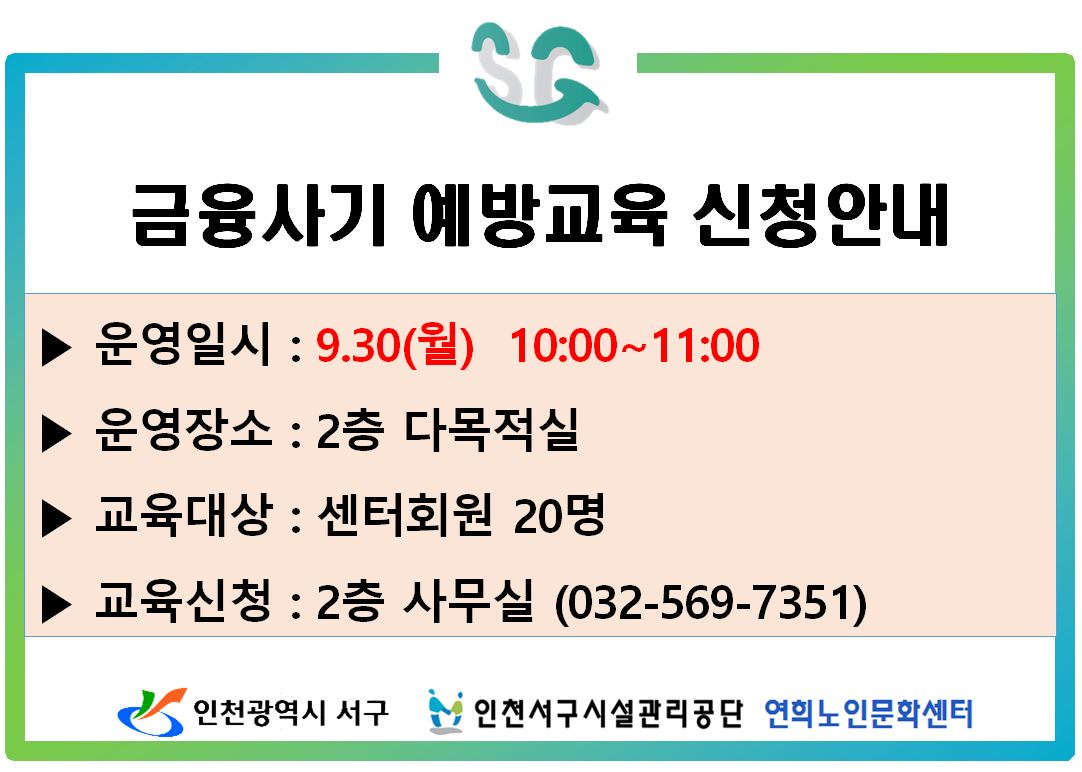 SG

금융사기 예방교육 신청안내

▶ 운영일시 : 9.30(월) 10:00~11:00

▶ 운영장소 : 2층 다목적실

▶ 교육대상 : 센터회원 20명

▶ 교육신청 : 2층 사무실 (032-569-7351)

인천광역시 서구 인천서구시설관리공단 연희노인문화센터